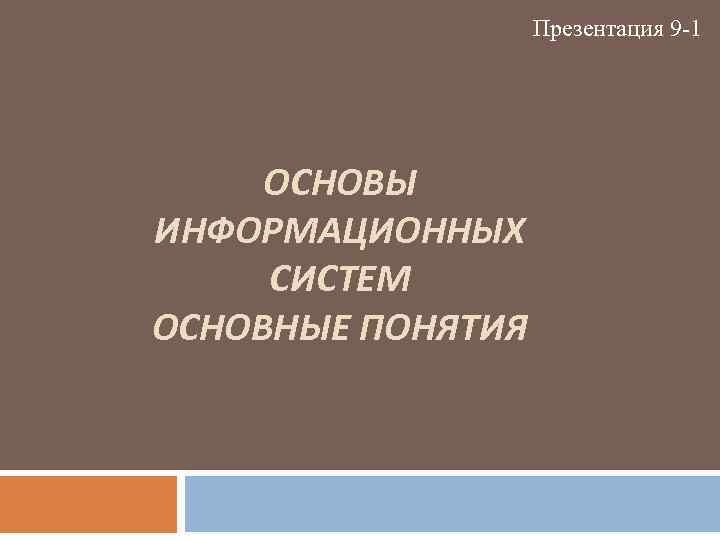 Презентация 9-1

ОСНОВЫ ИНФОРМАЦИОННЫХ СИСТЕМ
ОСНОВНЫЕ ПОНЯТИЯ